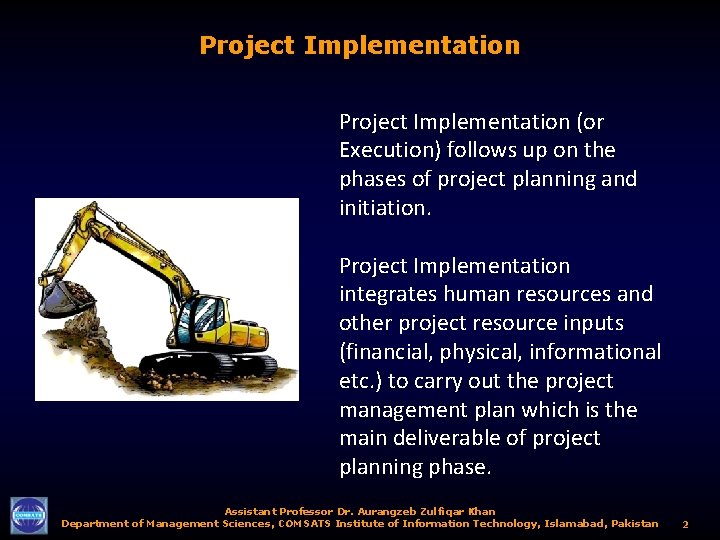 Project Implementation

Project Implementation (or Execution) follows up on the phases of project planning and initiation.

Project Implementation integrates human resources and other project resource inputs (financial, physical, informational etc.) to carry out the project management plan which is the main deliverable of project planning phase.

COMSATS

Assistant Professor Dr. Aurangzeb Zulfiqar Khan
Department of Management Sciences, COMSATS Institute of Information Technology, Islamabad, Pakistan 2